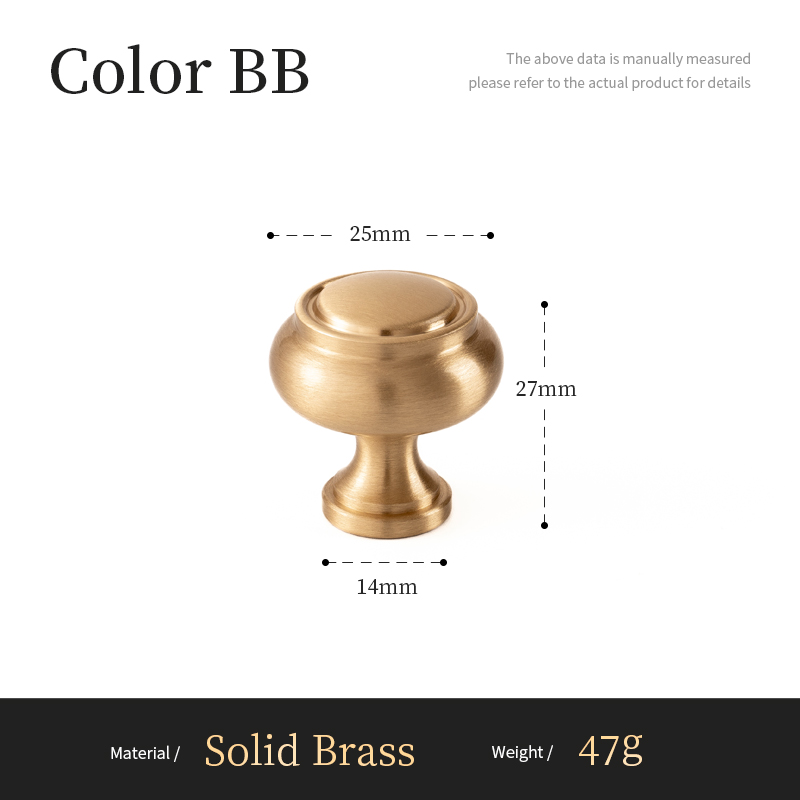 Color BB

The above data is manually measured
please refer to the actual product for details

25mm

27mm

14mm

Material / Solid Brass Weight / 47g